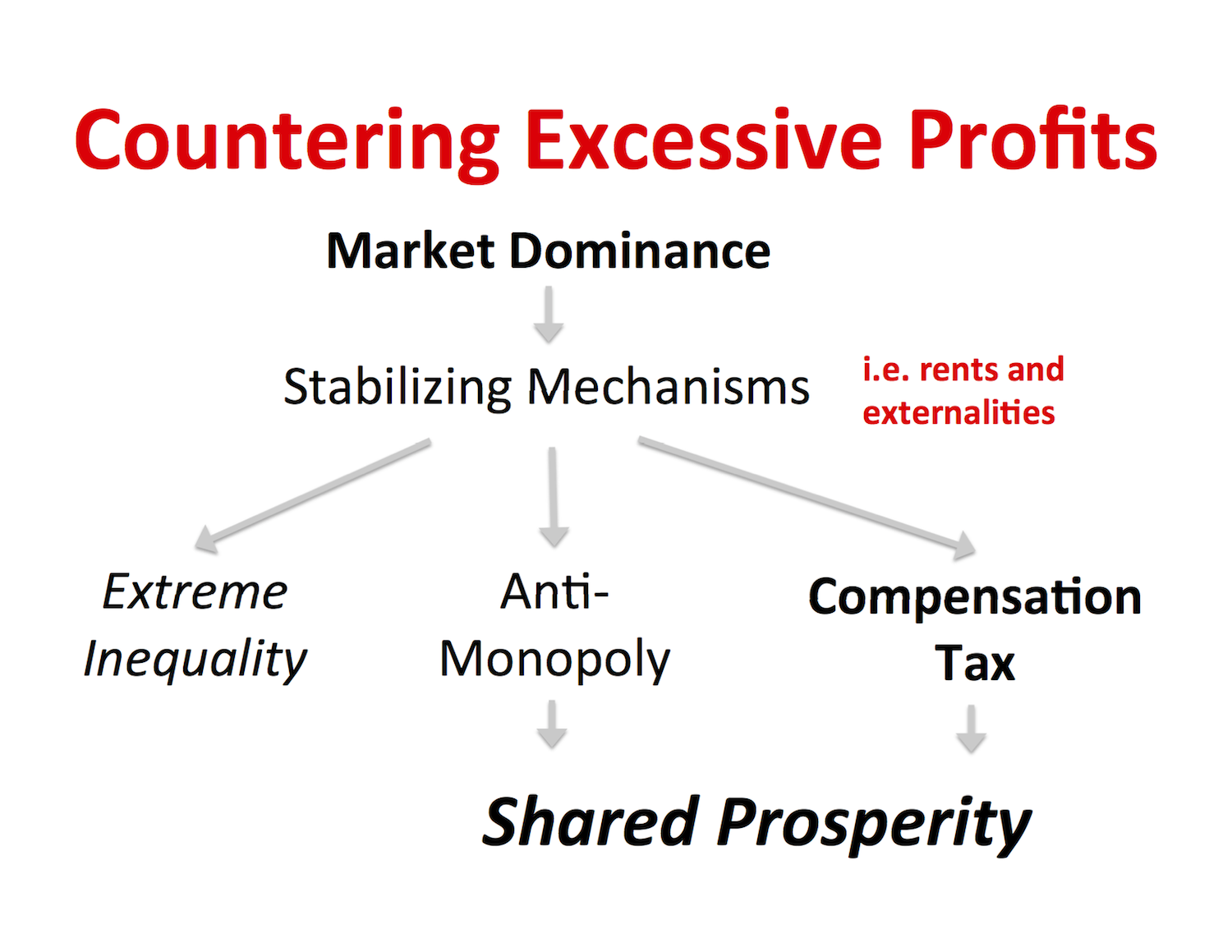 Countering Excessive Profits

Market Dominance

Stabilizing Mechanisms

i.e. rents and externalities

Extreme Inequality

Anti-Monopoly

Compensation Tax

Shared Prosperity